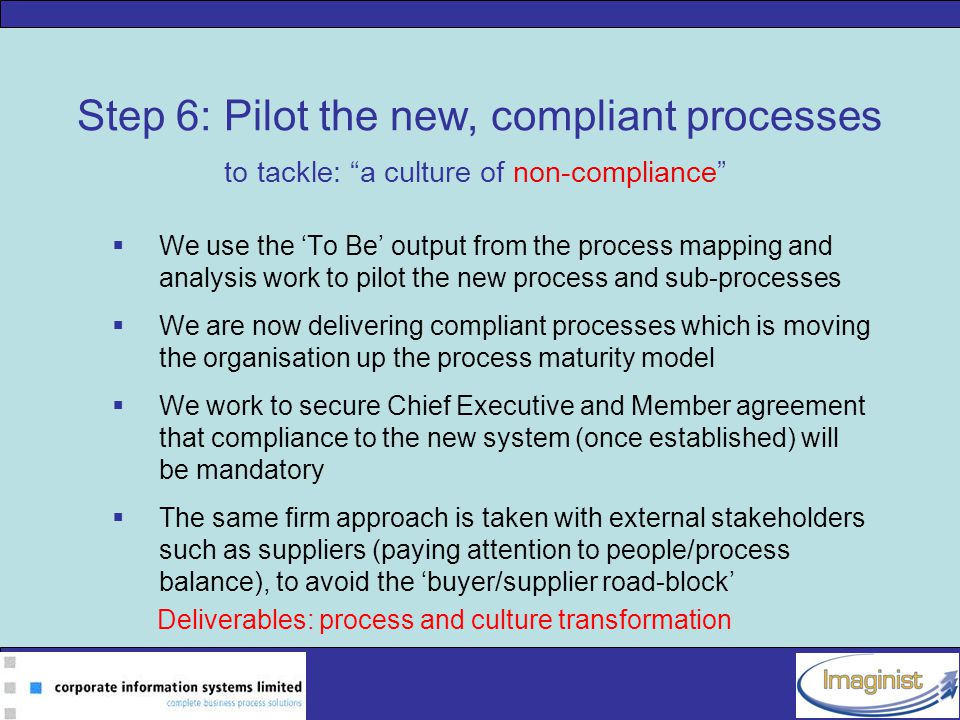 Step 6: Pilot the new, compliant processes

to tackle: “a culture of non-compliance”

▪ We use the ‘To Be’ output from the process mapping and analysis work to pilot the new process and sub-processes

▪ We are now delivering compliant processes which is moving the organisation up the process maturity model

▪ We work to secure Chief Executive and Member agreement that compliance to the new system (once established) will be mandatory

▪ The same firm approach is taken with external stakeholders such as suppliers (paying attention to people/process balance), to avoid the ‘buyer/supplier road-block’

Deliverables: process and culture transformation

corporate information systems limited
complete business process solutions

Imaginist